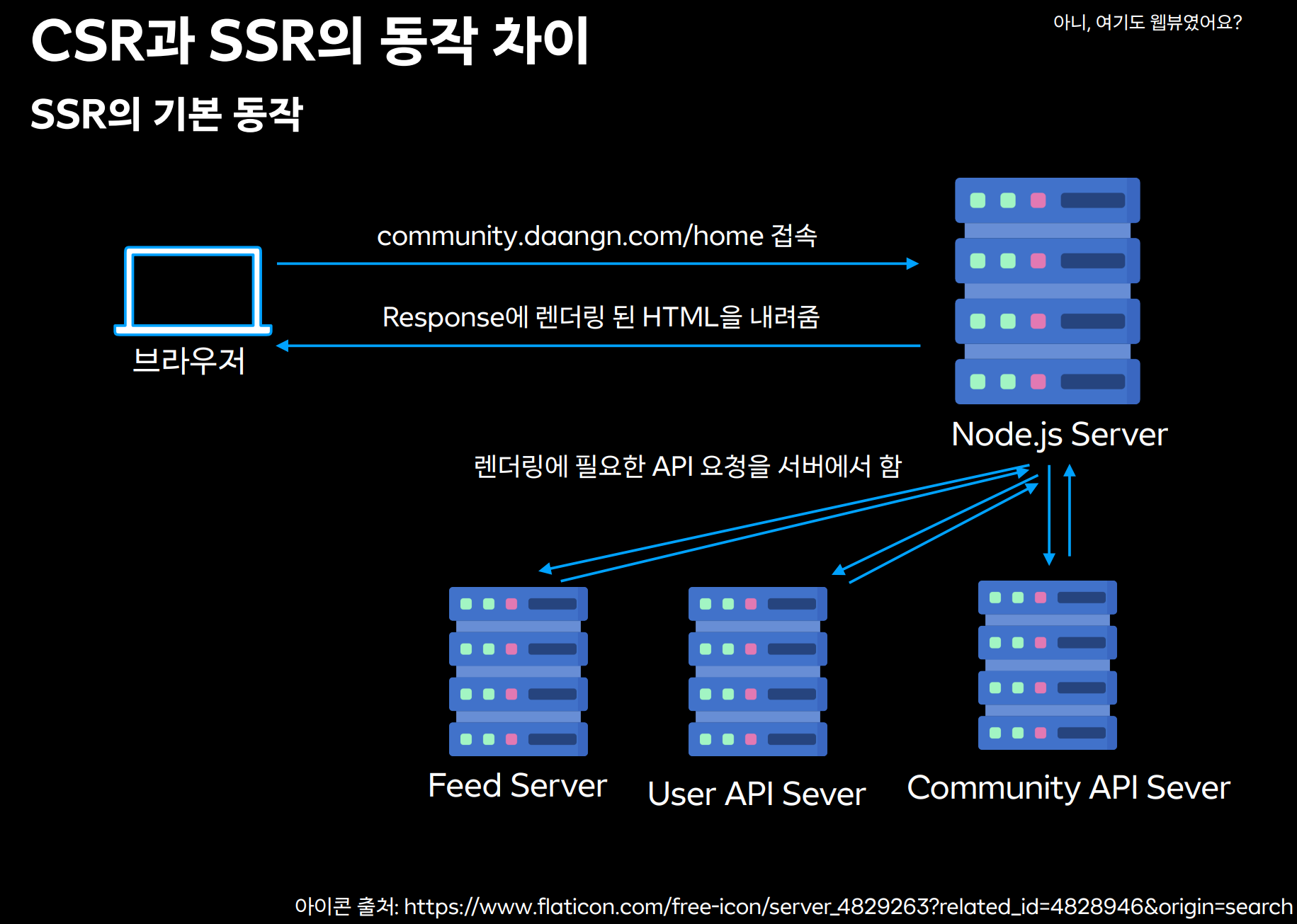 CSR과 SSR의 동작 차이

아니, 여기도 웹뷰였어요?

SSR의 기본 동작

community.daangn.com/home 접속

Response에 렌더링 된 HTML을 내려줌

브라우저

Node.js Server

렌더링에 필요한 API 요청을 서버에서 함

Feed Server

User API Sever

Community API Sever

아이콘 출처: https://www.flaticon.com/free-icon/server_4829263?related_id=4828946&origin=search